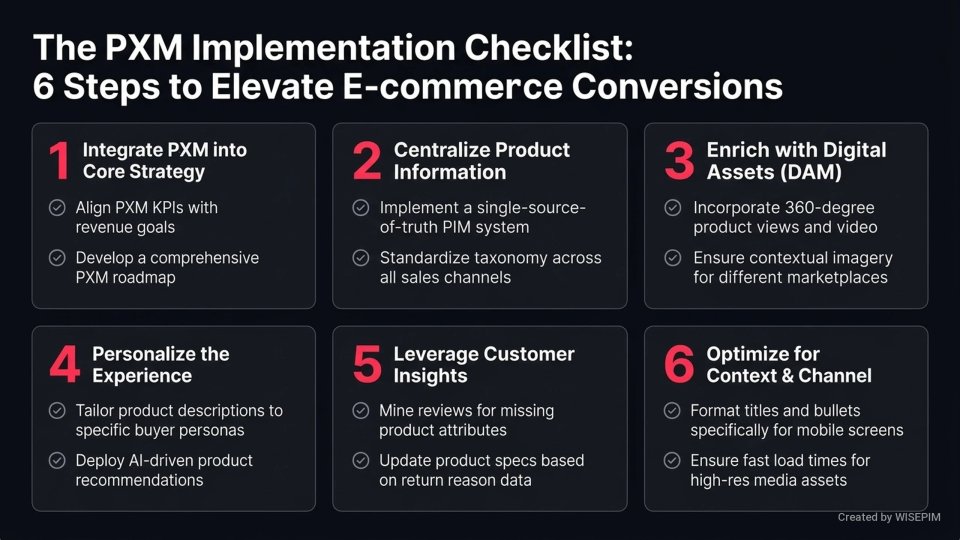 The PXM Implementation Checklist: 6 Steps to Elevate E-commerce Conversions

1 Integrate PXM into Core Strategy

Align PXM KPIs with revenue goals

Develop a comprehensive PXM roadmap

2 Centralize Product Information

Implement a single-source-of-truth PIM system

Standardize taxonomy across all sales channels

3 Enrich with Digital Assets (DAM)

Incorporate 360-degree product views and video

Ensure contextual imagery for different marketplaces

4 Personalize the Experience

Tailor product descriptions to specific buyer personas

Deploy AI-driven product recommendations

5 Leverage Customer Insights

Mine reviews for missing product attributes

Update product specs based on return reason data

6 Optimize for Context & Channel

Format titles and bullets specifically for mobile screens

Ensure fast load times for high-res media assets

Created by WISEPIM